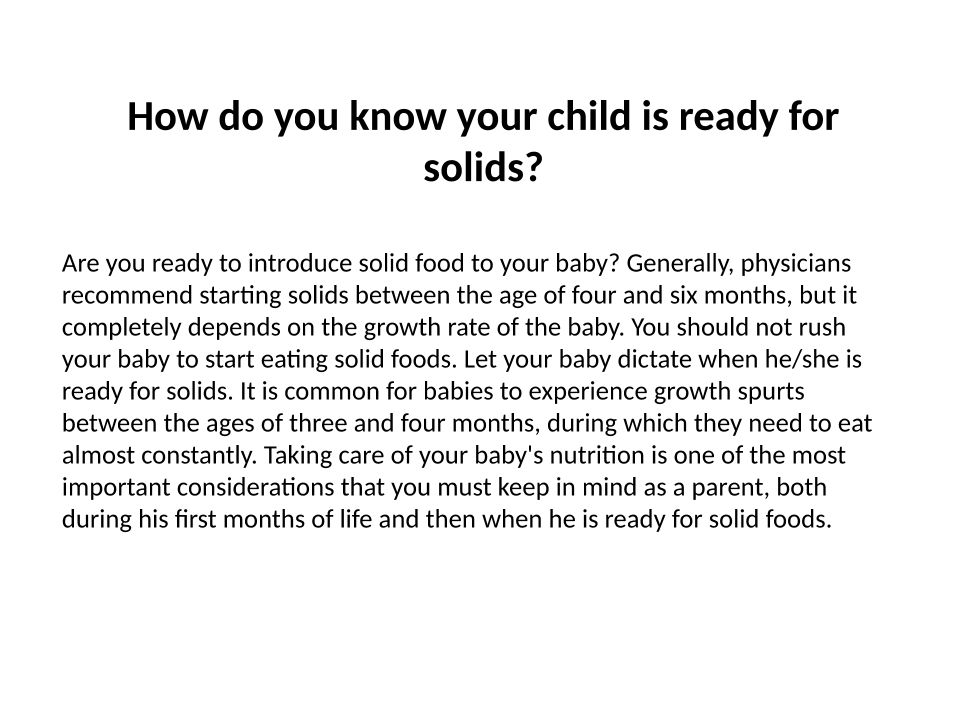 How do you know your child is ready for solids?

Are you ready to introduce solid food to your baby? Generally, physicians recommend starting solids between the age of four and six months, but it completely depends on the growth rate of the baby. You should not rush your baby to start eating solid foods. Let your baby dictate when he/she is ready for solids. It is common for babies to experience growth spurts between the ages of three and four months, during which they need to eat almost constantly. Taking care of your baby's nutrition is one of the most important considerations that you must keep in mind as a parent, both during his first months of life and then when he is ready for solid foods.